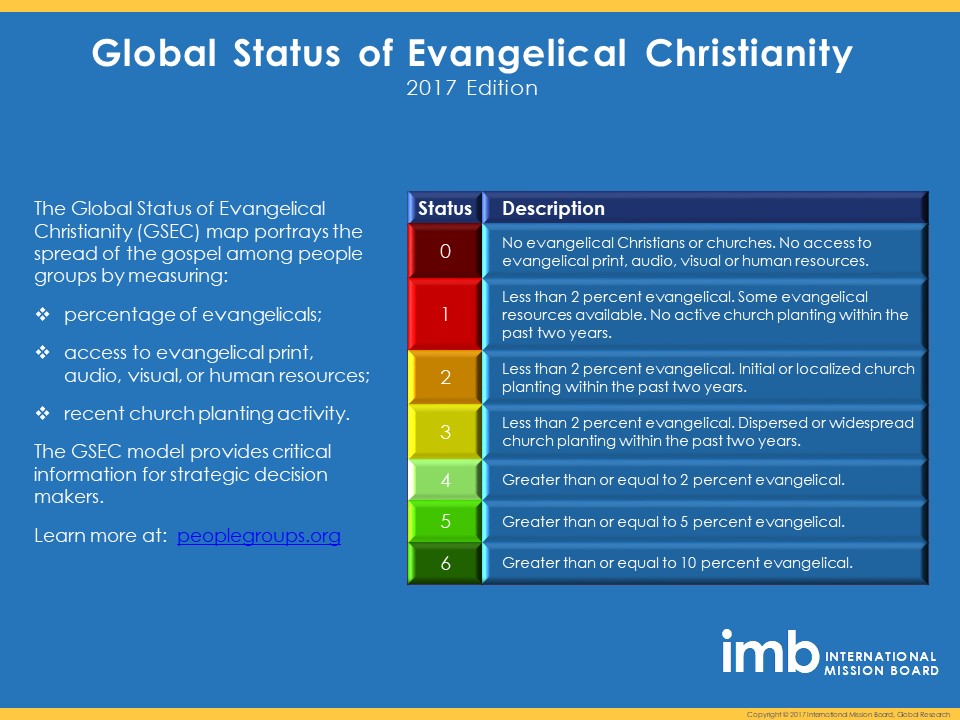 Global Status of Evangelical Christianity
2017 Edition

The Global Status of Evangelical Christianity (GSEC) map portrays the spread of the gospel among people groups by measuring:

❖ percentage of evangelicals;

❖ access to evangelical print, audio, visual, or human resources;

❖ recent church planting activity.

The GSEC model provides critical information for strategic decision makers.

Learn more at: peoplegroups.org

| Status | Description |
|---|---|
| 0 | No evangelical Christians or churches. No access to evangelical print, audio, visual or human resources. |
| 1 | Less than 2 percent evangelical. Some evangelical resources available. No active church planting within the past two years. |
| 2 | Less than 2 percent evangelical. Initial or localized church planting within the past two years. |
| 3 | Less than 2 percent evangelical. Dispersed or widespread church planting within the past two years. |
| 4 | Greater than or equal to 2 percent evangelical. |
| 5 | Greater than or equal to 5 percent evangelical. |
| 6 | Greater than or equal to 10 percent evangelical. |

imb INTERNATIONAL MISSION BOARD

Copyright © 2017 International Mission Board, Global Research